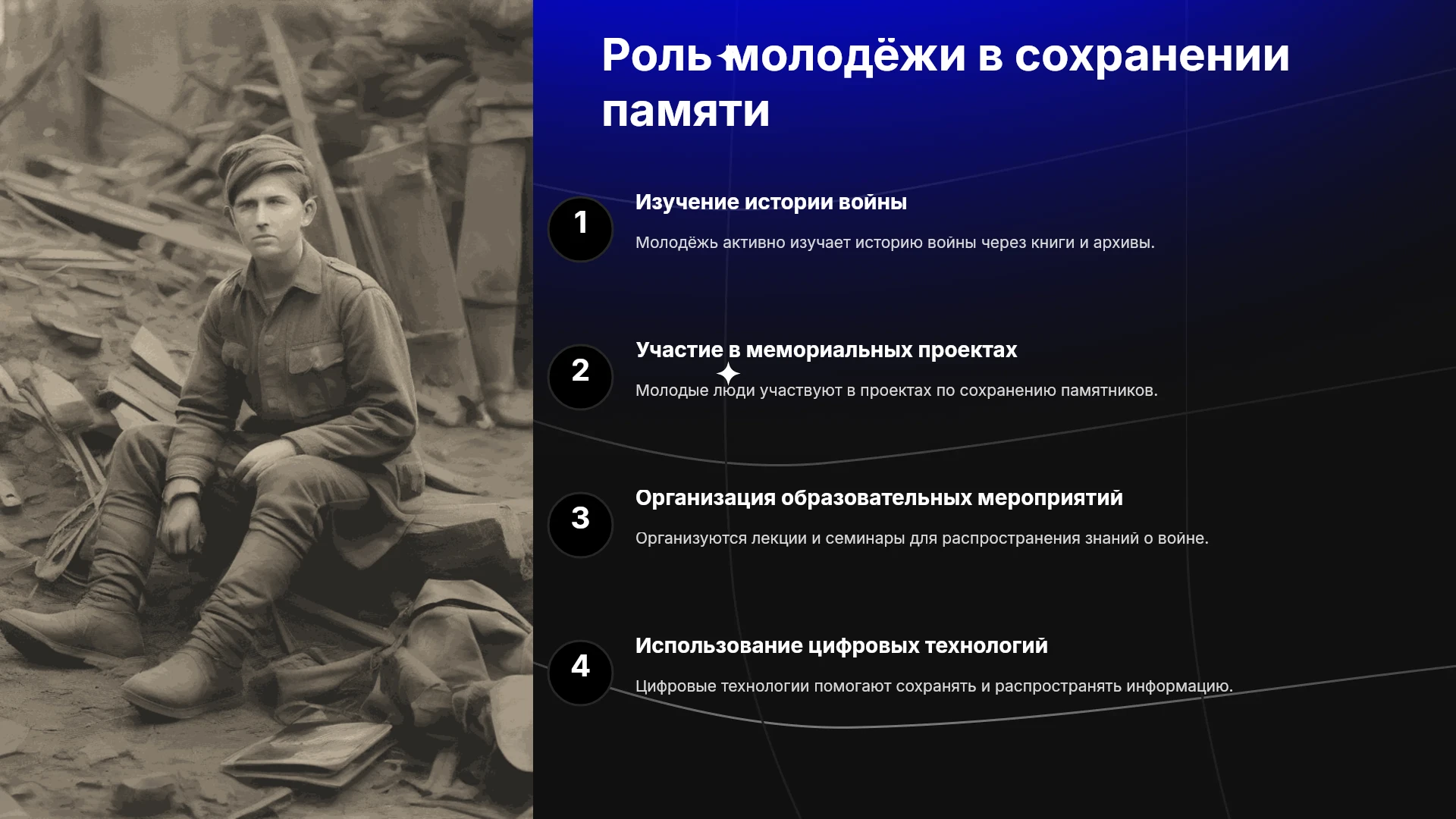 Роль молодёжи в сохранении памяти

1
Изучение истории войны

Молодёжь активно изучает историю войны через книги и архивы.

2
Участие в мемориальных проектах

Молодые люди участвуют в проектах по сохранению памятников.

3
Организация образовательных мероприятий

Организуются лекции и семинары для распространения знаний о войне.

4
Использование цифровых технологий

Цифровые технологии помогают сохранять и распространять информацию.